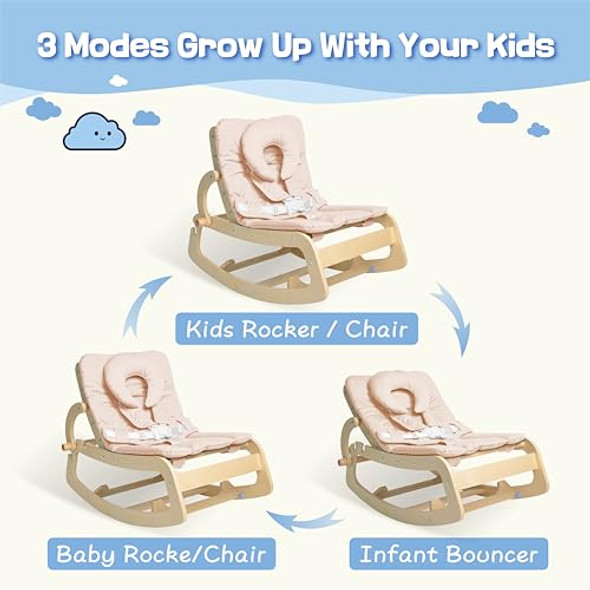 3 Modes Grow Up With Your Kids

Kids Rocker / Chair

Baby Rocke/Chair

Infant Bouncer